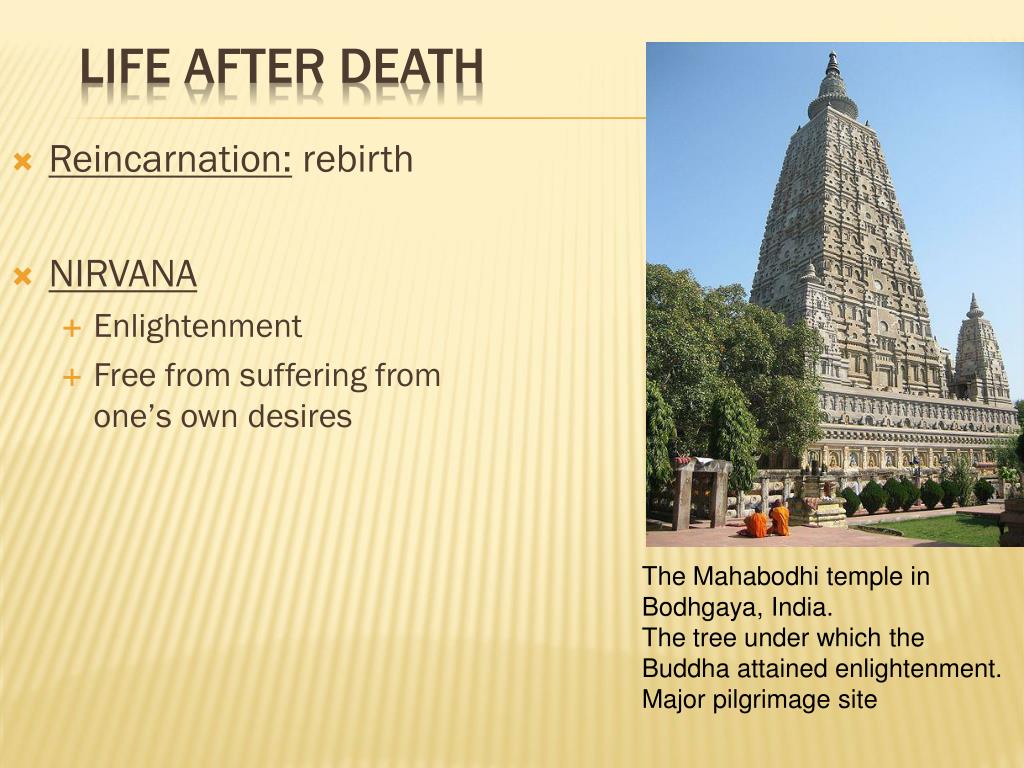 LIFE AFTER DEATH

Reincarnation: rebirth

NIRVANA
Enlightenment
Free from suffering from one's own desires

The Mahabodhi temple in Bodhgaya, India.
The tree under which the Buddha attained enlightenment.
Major pilgrimage site